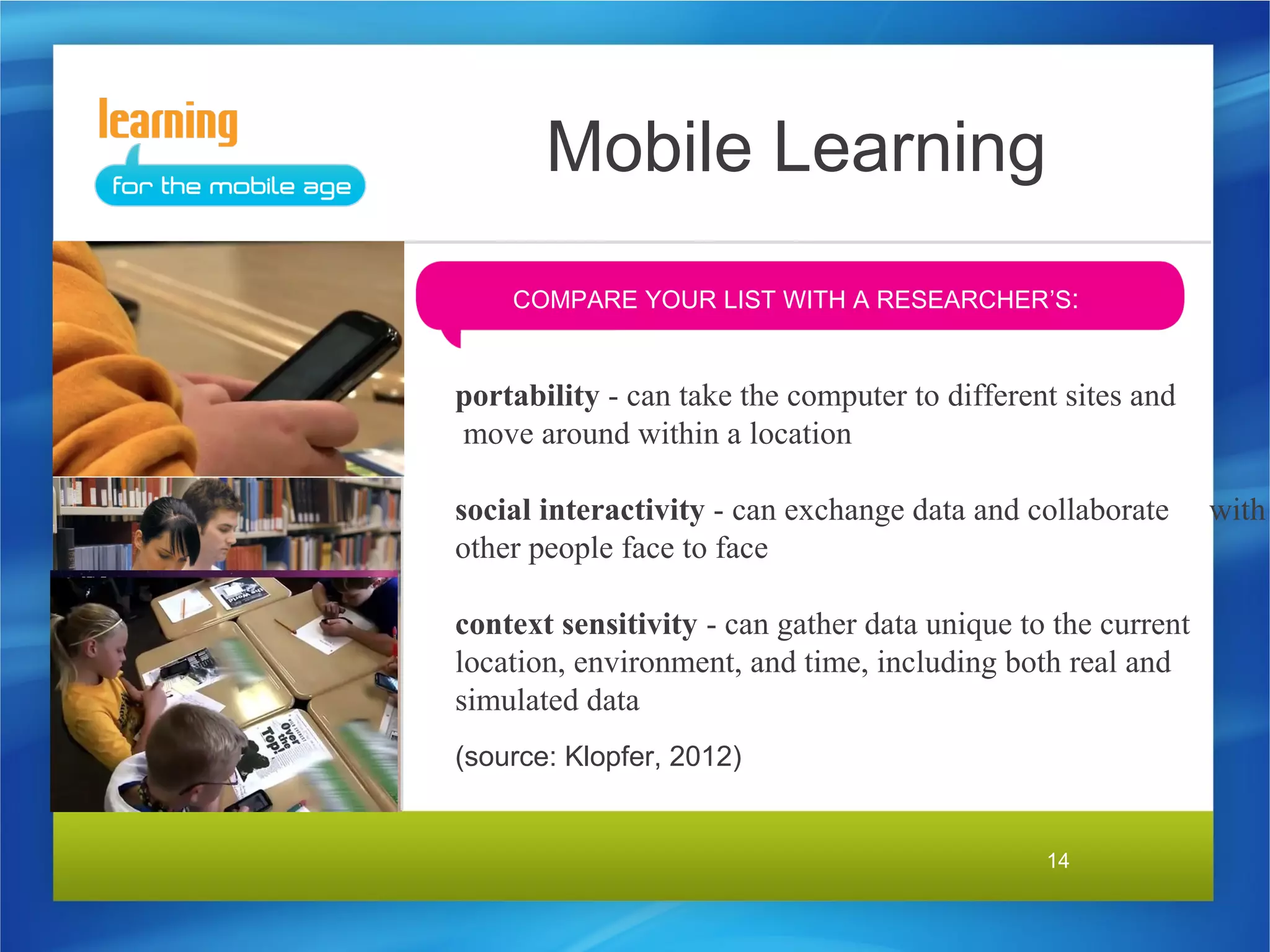 learning
for the mobile age

Mobile Learning

COMPARE YOUR LIST WITH A RESEARCHER'S:

**portability** - can take the computer to different sites and move around within a location

**social interactivity** - can exchange data and collaborate with other people face to face

**context sensitivity** - can gather data unique to the current location, environment, and time, including both real and simulated data

(source: Klopfer, 2012)

Over the Top!

14